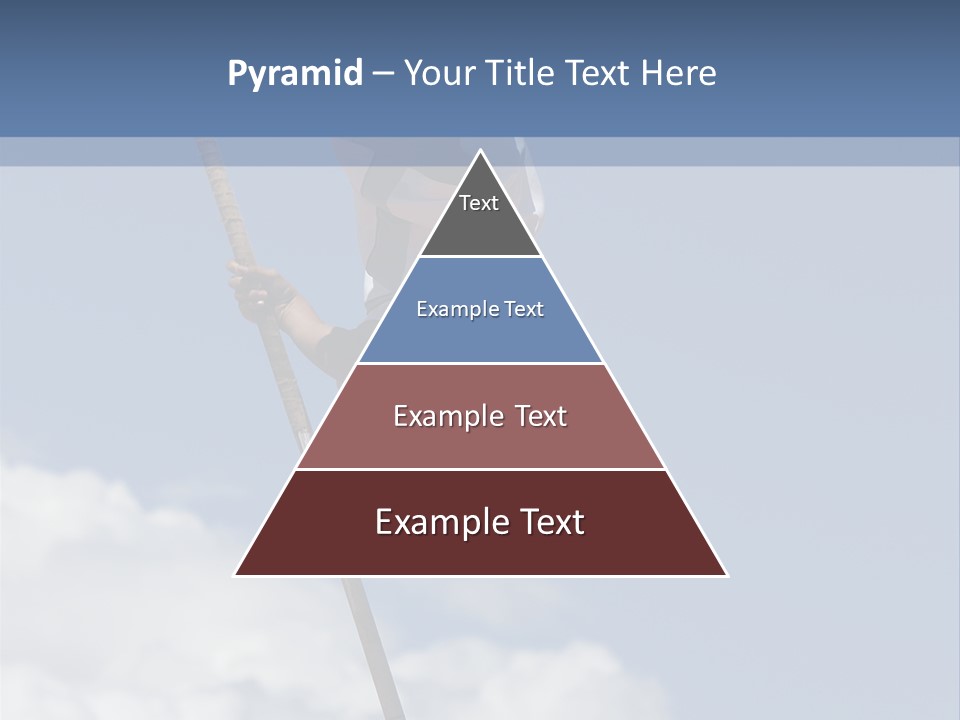 Pyramid – Your Title Text Here

Text

Example Text

Example Text

Example Text